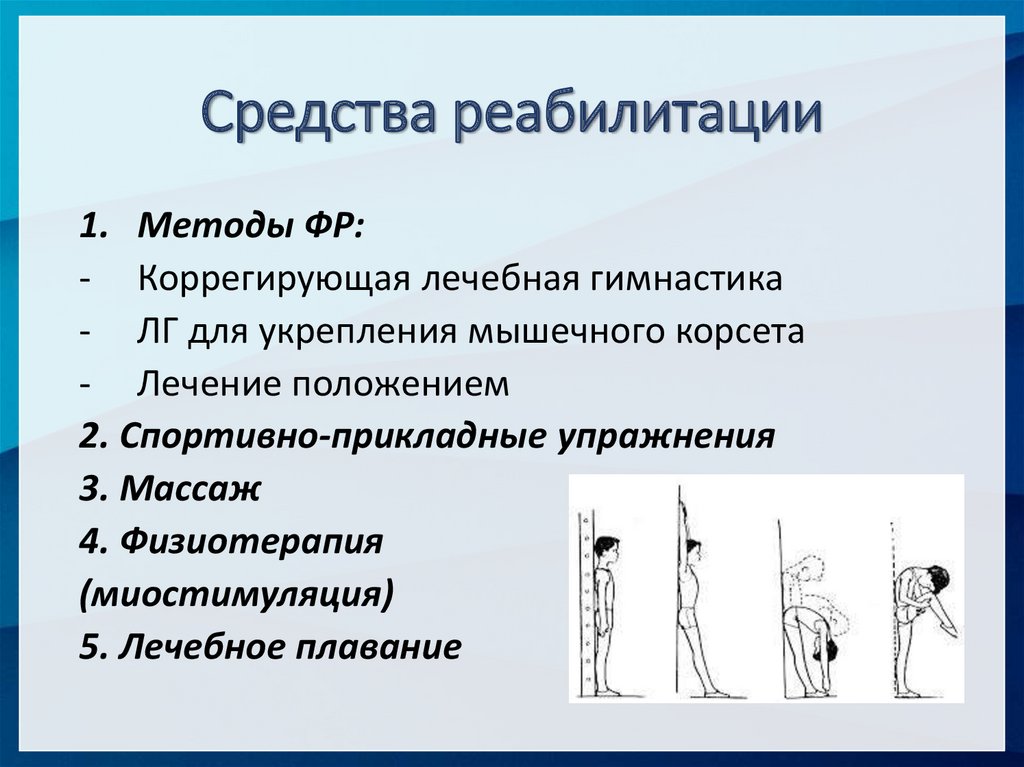 Средства реабилитации

1. Методы ФР:
- Коррегирующая лечебная гимнастика
- ЛГ для укрепления мышечного корсета
- Лечение положением
2. Спортивно-прикладные упражнения
3. Массаж
4. Физиотерапия (миостимуляция)
5. Лечебное плавание